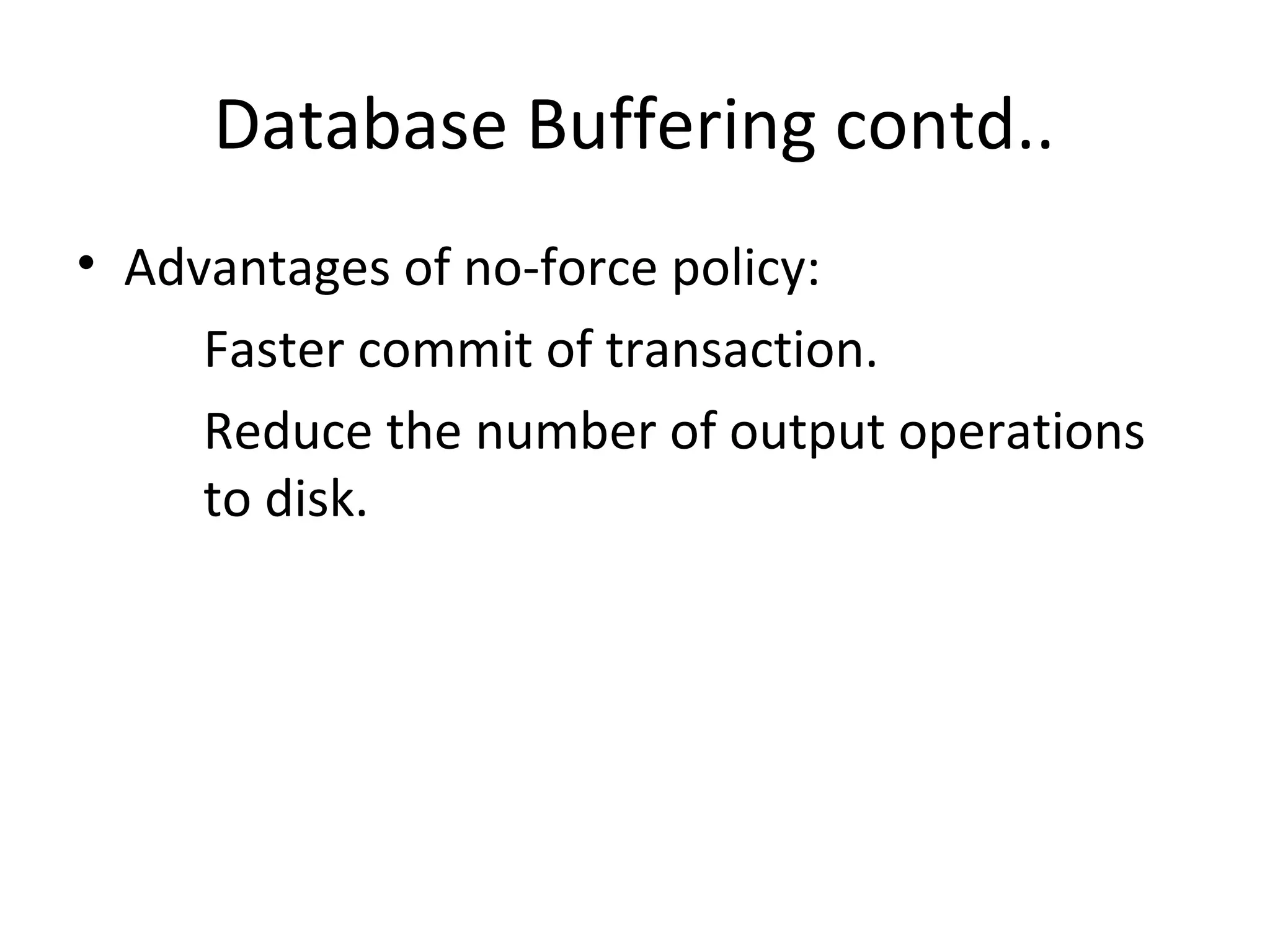 Database Buffering contd..

• Advantages of no-force policy:

Faster commit of transaction.

Reduce the number of output operations to disk.